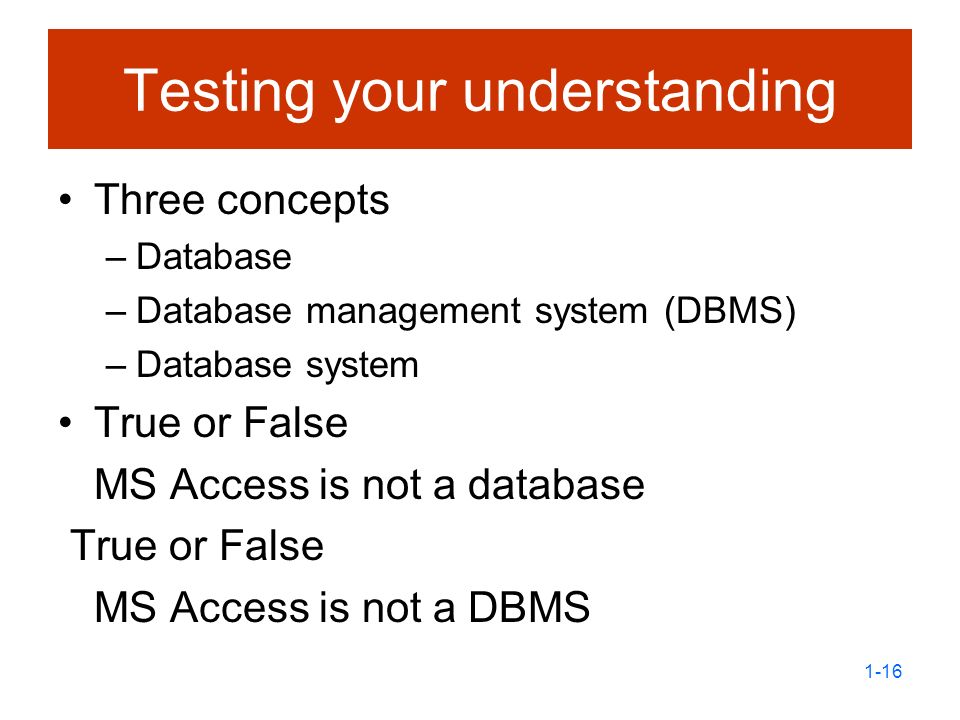 Testing your understanding

• Three concepts
– Database
– Database management system (DBMS)
– Database system

• True or False
MS Access is not a database
True or False
MS Access is not a DBMS

1-16